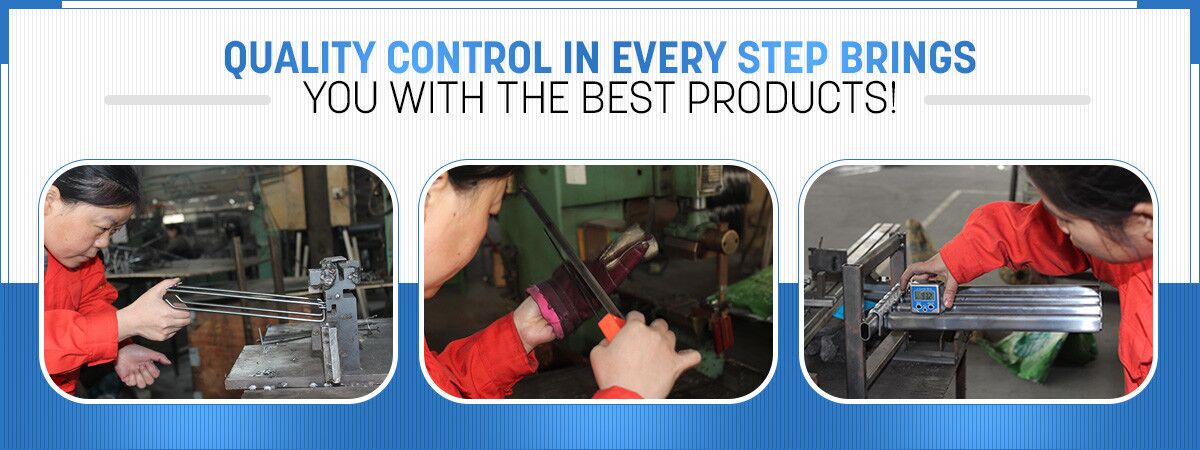 QUALITY CONTROL IN EVERY STEP BRINGS
YOU WITH THE BEST PRODUCTS!